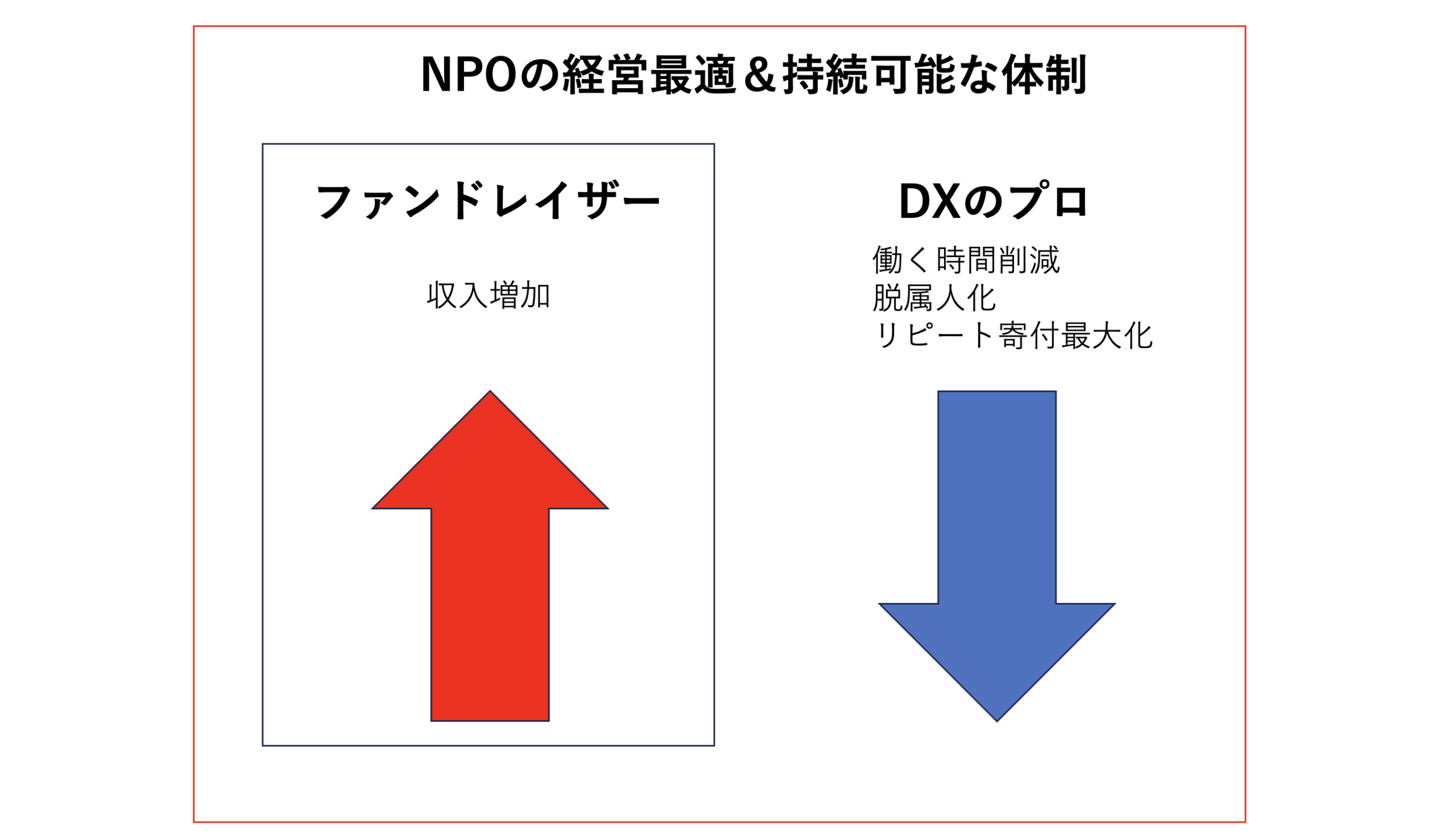 NPOの経営最適＆持続可能な体制

ファンドレイザー

収入増加

DXのプロ

働く時間削減
脱属人化
リピート寄付最大化